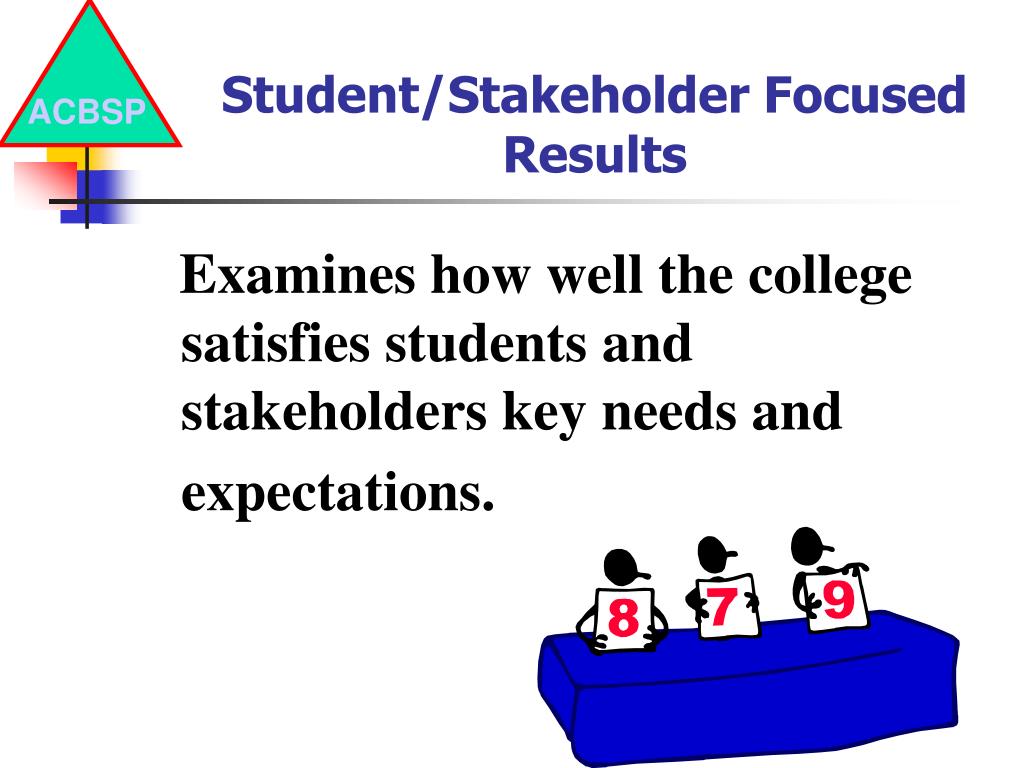 ACBSP

Student/Stakeholder Focused Results

Examines how well the college satisfies students and stakeholders key needs and expectations.

8 7 9